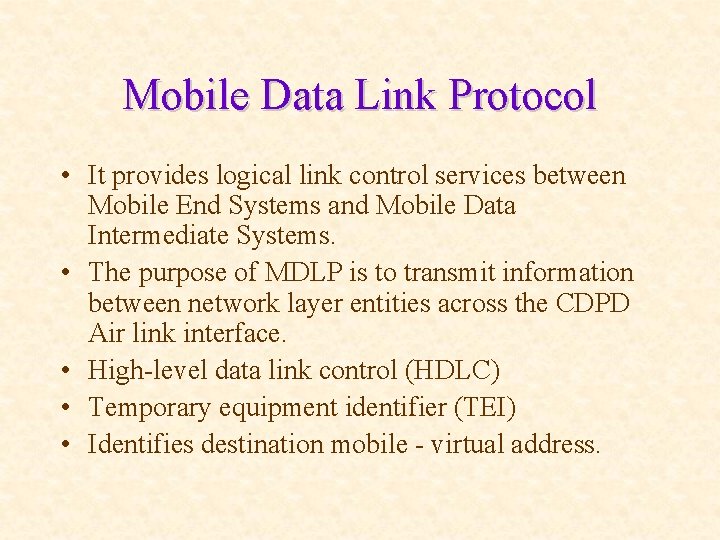 Mobile Data Link Protocol

• It provides logical link control services between Mobile End Systems and Mobile Data Intermediate Systems.
• The purpose of MDLP is to transmit information between network layer entities across the CDPD Air link interface.
• High-level data link control (HDLC)
• Temporary equipment identifier (TEI)
• Identifies destination mobile - virtual address.